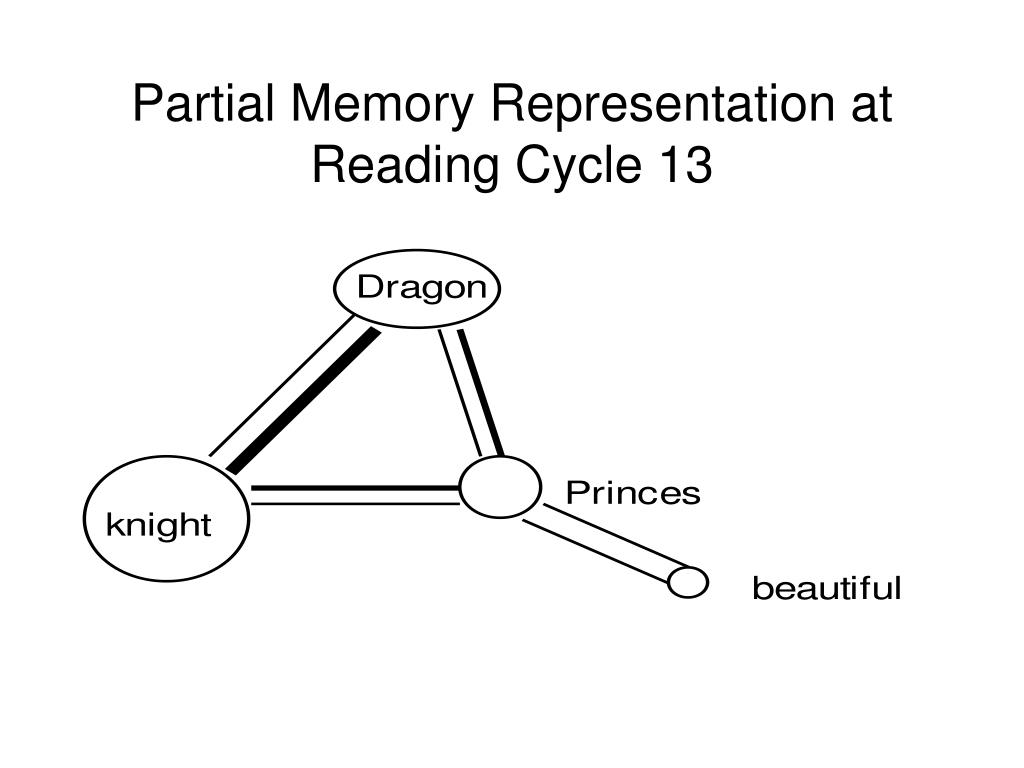 Partial Memory Representation at Reading Cycle 13

Dragon

knight

Princes

beautiful